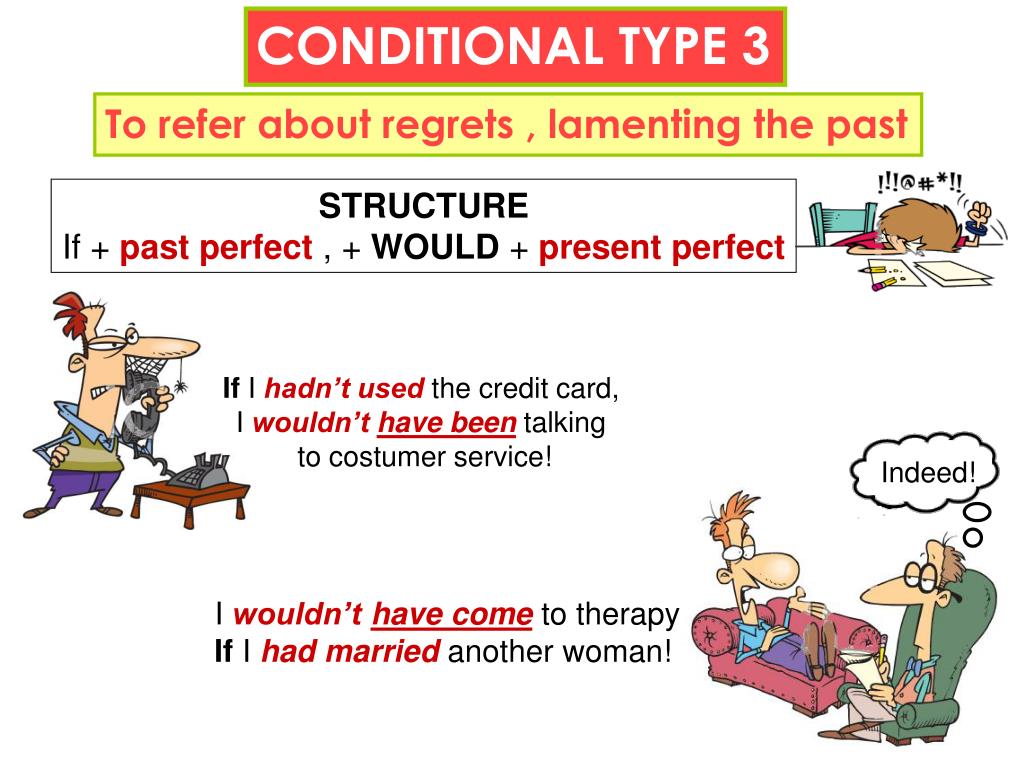 CONDITIONAL TYPE 3

To refer about regrets , lamenting the past

STRUCTURE
If + past perfect , + WOULD + present perfect

!!!@#*!!

If I hadn't used the credit card, I wouldn't have been talking to costumer service!

Indeed!

I wouldn't have come to therapy If I had married another woman!